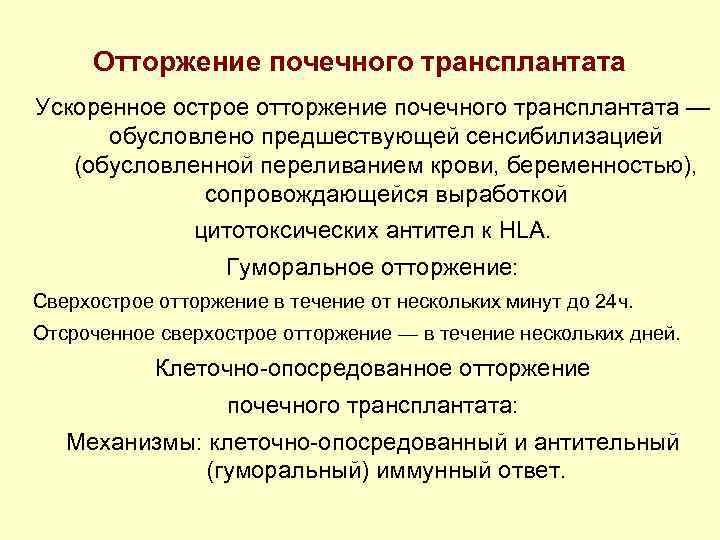 Отторжение почечного трансплантата

Ускоренное острое отторжение почечного трансплантата — обусловлено предшествующей сенсибилизацией (обусловленной переливанием крови, беременностью), сопровождающейся выработкой

цитотоксических антител к HLA.

Гуморальное отторжение:

Сверхострое отторжение в течение от нескольких минут до 24ч.

Отсроченное сверхострое отторжение — в течение нескольких дней.

Клеточно-опосредованное отторжение

почечного трансплантата:

Механизмы: клеточно-опосредованный и антительный (гуморальный) иммунный ответ.